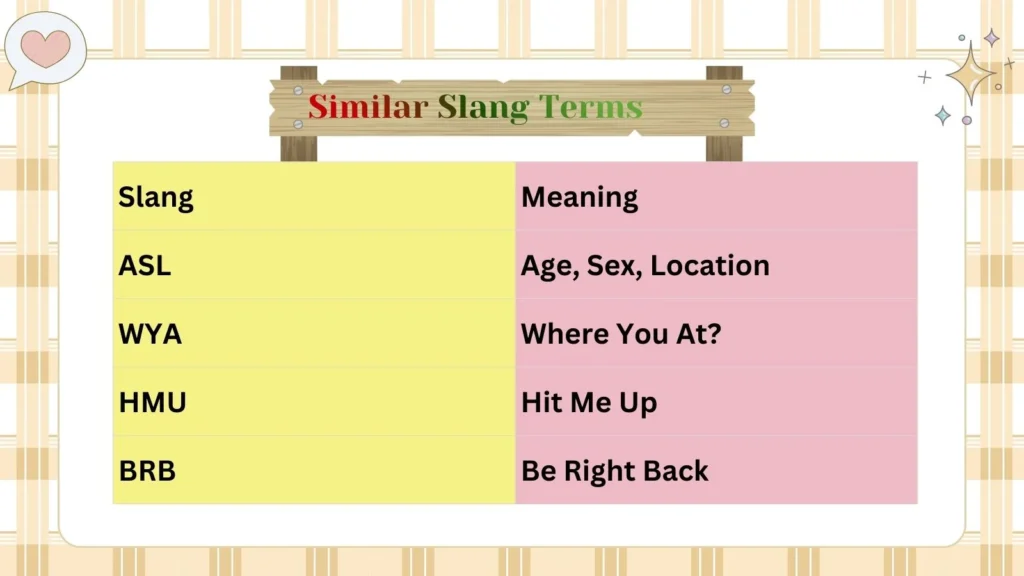 Similar Slang Terms

| Slang | Meaning |
|---|---|
| ASL | Age, Sex, Location |
| WYA | Where You At? |
| HMU | Hit Me Up |
| BRB | Be Right Back |